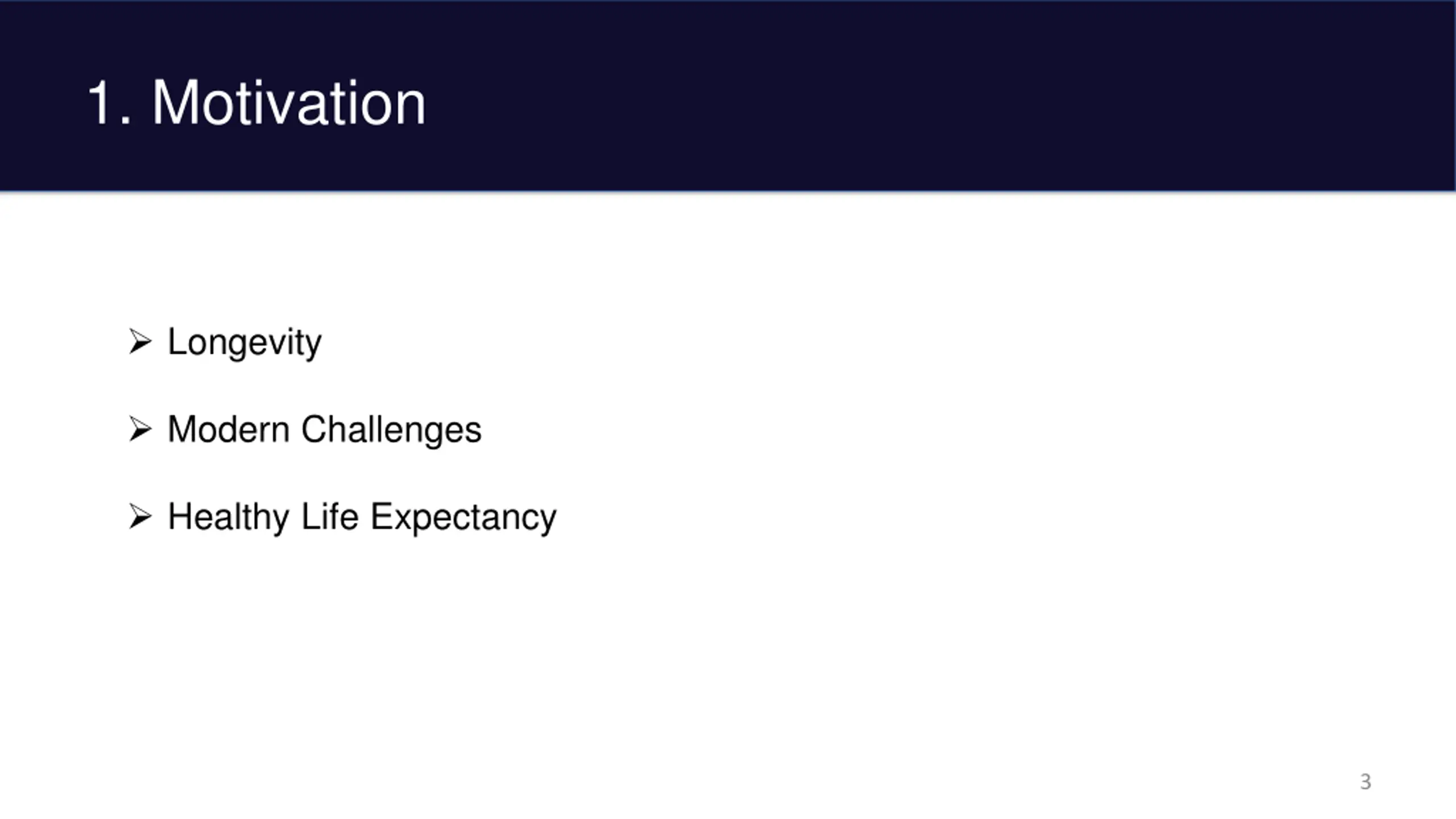 1. Motivation

➢ Longevity

➢ Modern Challenges

➢ Healthy Life Expectancy

3